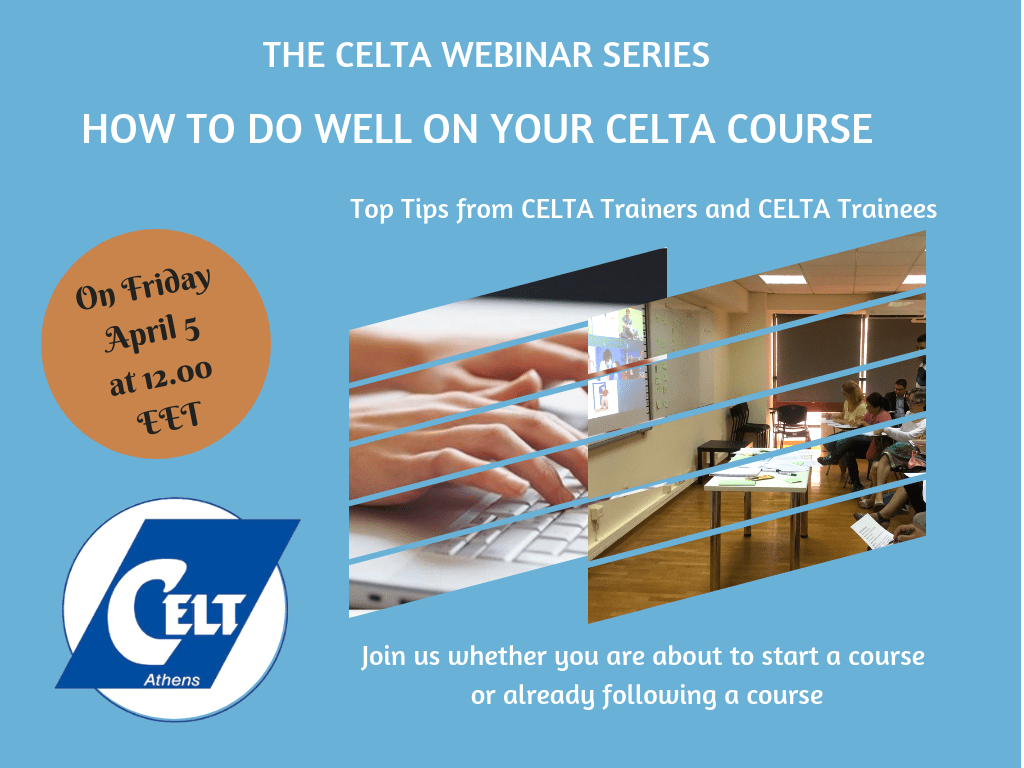 THE CELTA WEBINAR SERIES

HOW TO DO WELL ON YOUR CELTA COURSE

Top Tips from CELTA Trainers and CELTA Trainees

On Friday April 5 at 12.00 EET

CELT Athens

Join us whether you are about to start a course or already following a course